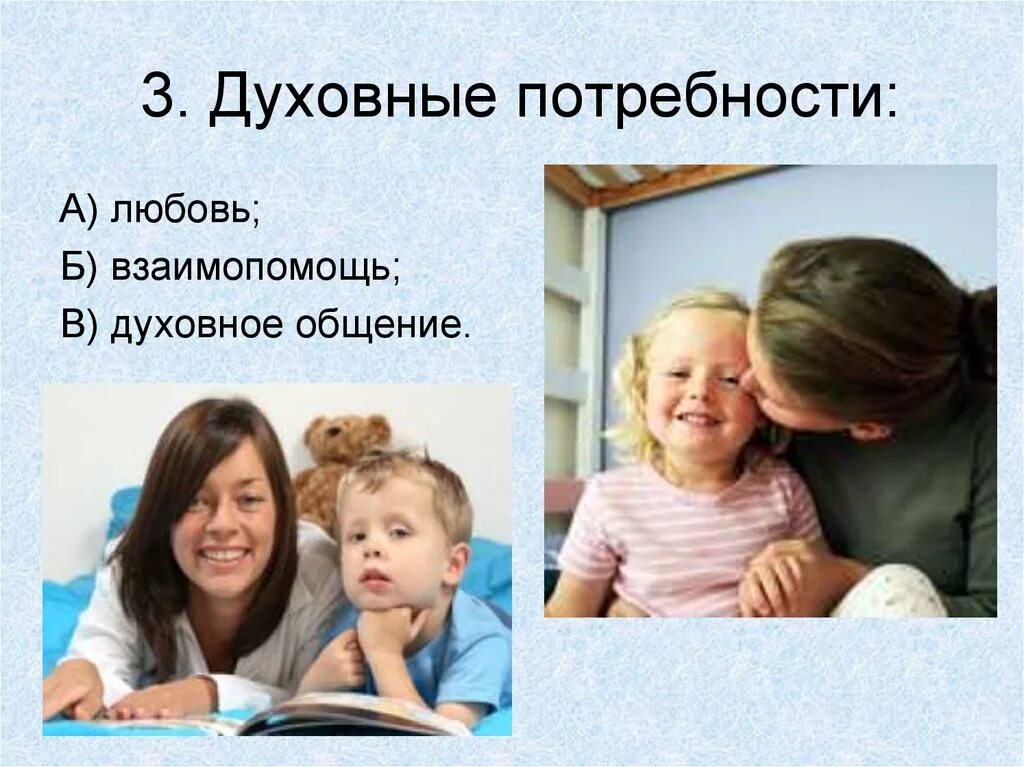 3. Духовные потребности:

А) любовь;

Б) взаимопомощь;

В) духовное общение.